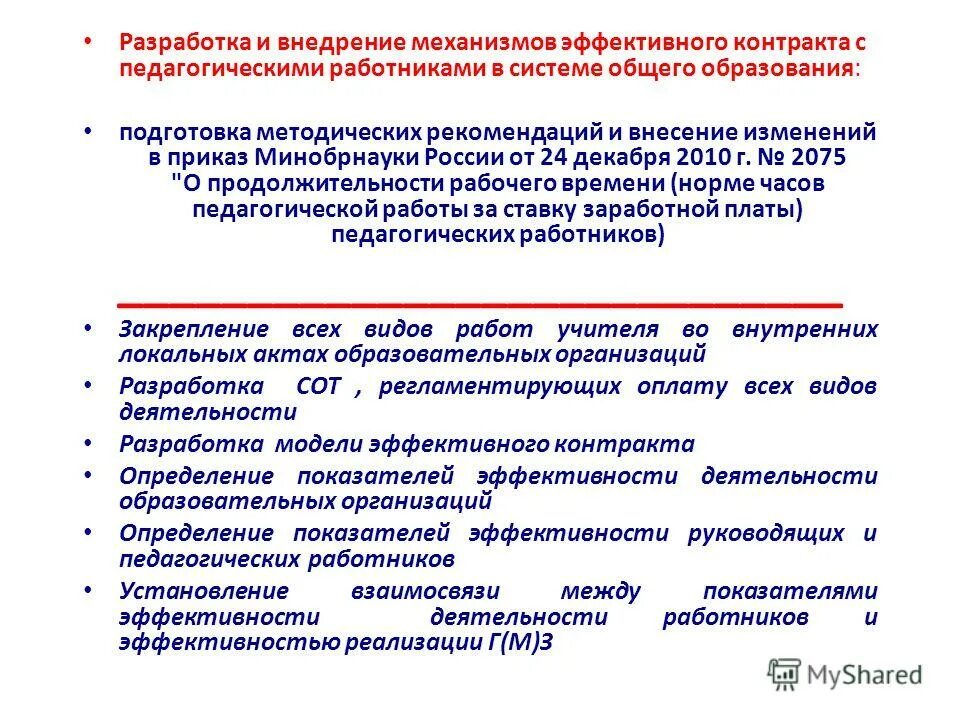 • Разработка и внедрение механизмов эффективного контракта с педагогическими работниками в системе общего образования:

• подготовка методических рекомендаций и внесение изменений в приказ Минобрнауки России от 24 декабря 2010 г. № 2075 "О продолжительности рабочего времени (норме часов педагогической работы за ставку заработной платы) педагогических работников)

• Закрепление всех видов работ учителя во внутренних локальных актах образовательных организаций
• Разработка СОТ , регламентирующих оплату всех видов деятельности
• Разработка модели эффективного контракта
• Определение показателей эффективности деятельности образовательных организаций
• Определение показателей эффективности руководящих и педагогических работников
• Установление взаимосвязи между показателями эффективности деятельности работников и эффективностью реализации Г(М)З

MyShared